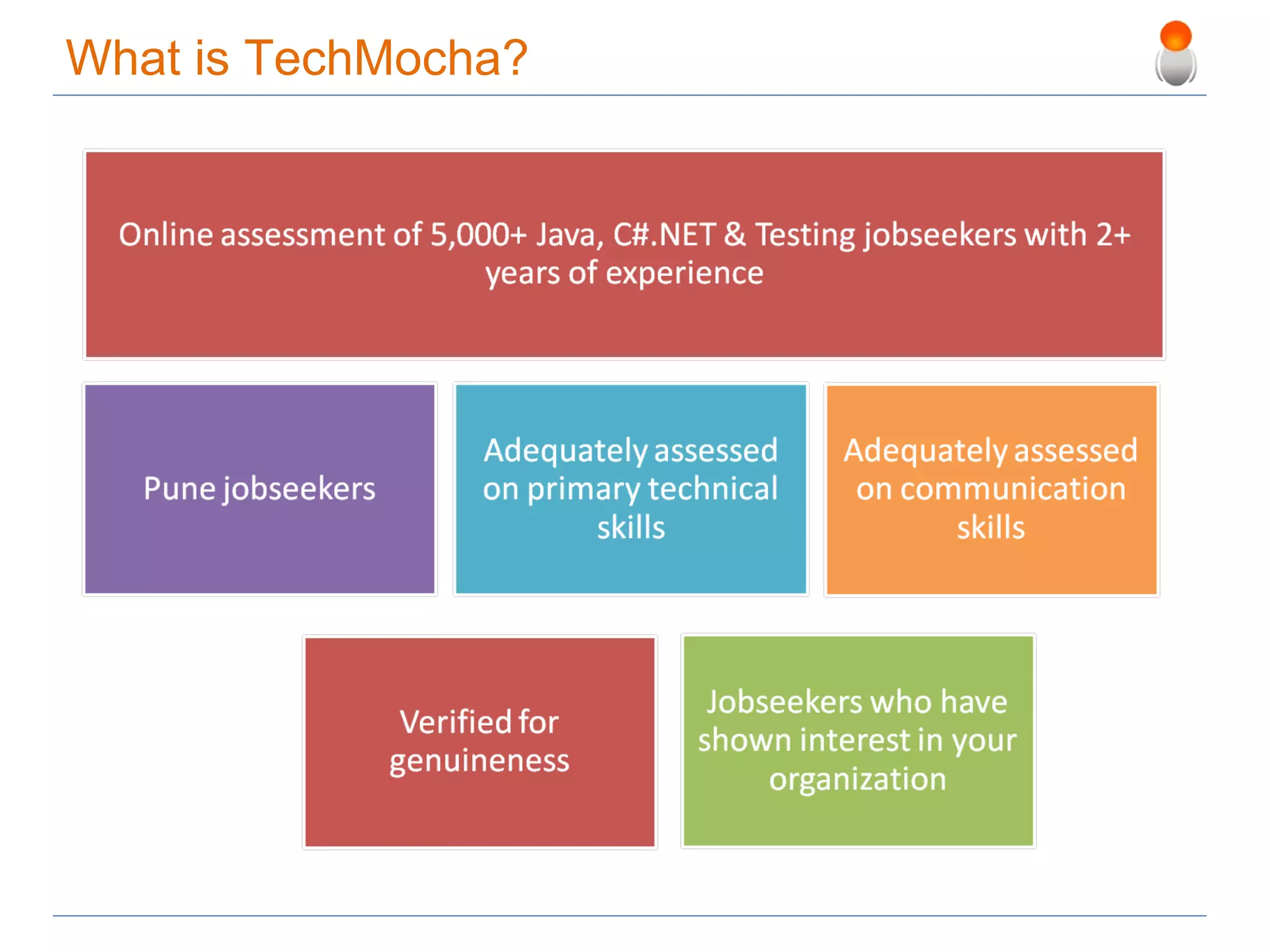 What is TechMocha?

Online assessment of 5,000+ Java, C#.NET & Testing jobseekers with 2+ years of experience

Pune jobseekers

Adequately assessed on primary technical skills

Adequately assessed on communication skills

Verified for genuineness

Jobseekers who have shown interest in your organization